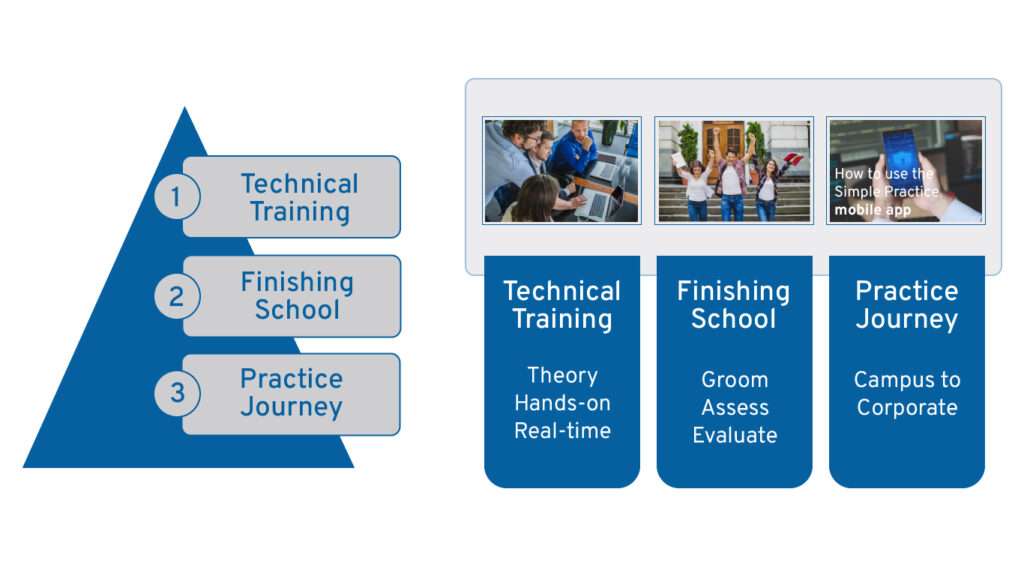 1 Technical Training

2 Finishing School

3 Practice Journey

How to use the Simple Practice mobile app

Technical Training

Theory
Hands-on
Real-time

Finishing School

Groom
Assess
Evaluate

Practice Journey

Campus to Corporate